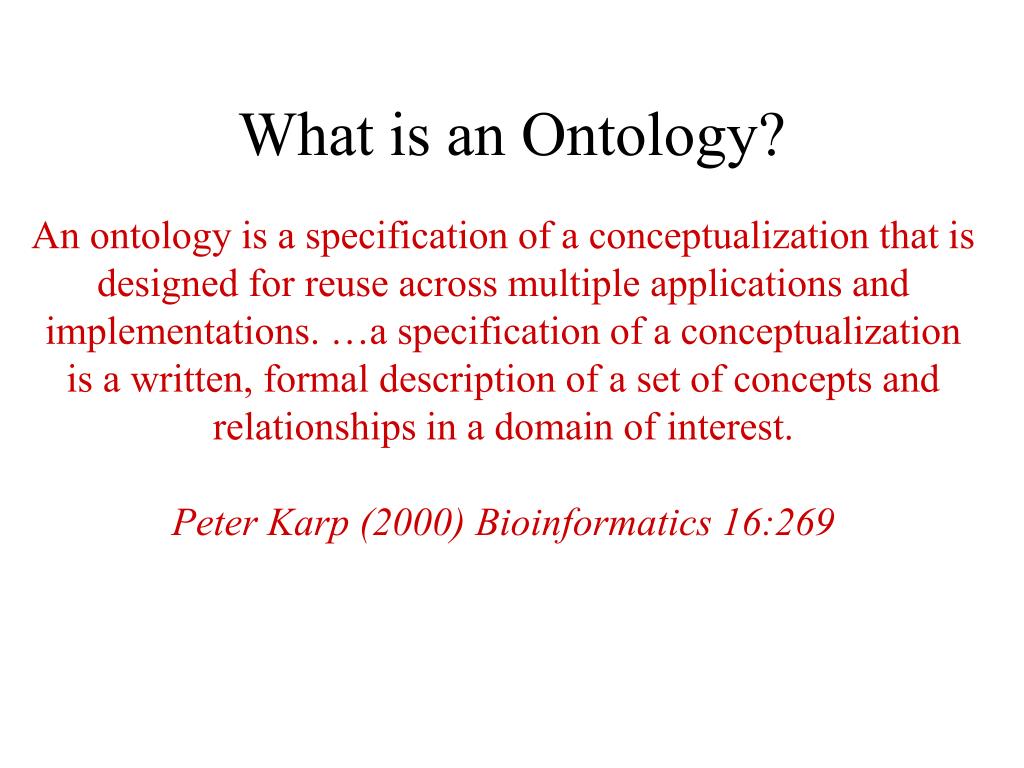 What is an Ontology?

An ontology is a specification of a conceptualization that is designed for reuse across multiple applications and implementations. …a specification of a conceptualization is a written, formal description of a set of concepts and relationships in a domain of interest.

Peter Karp (2000) Bioinformatics 16:269